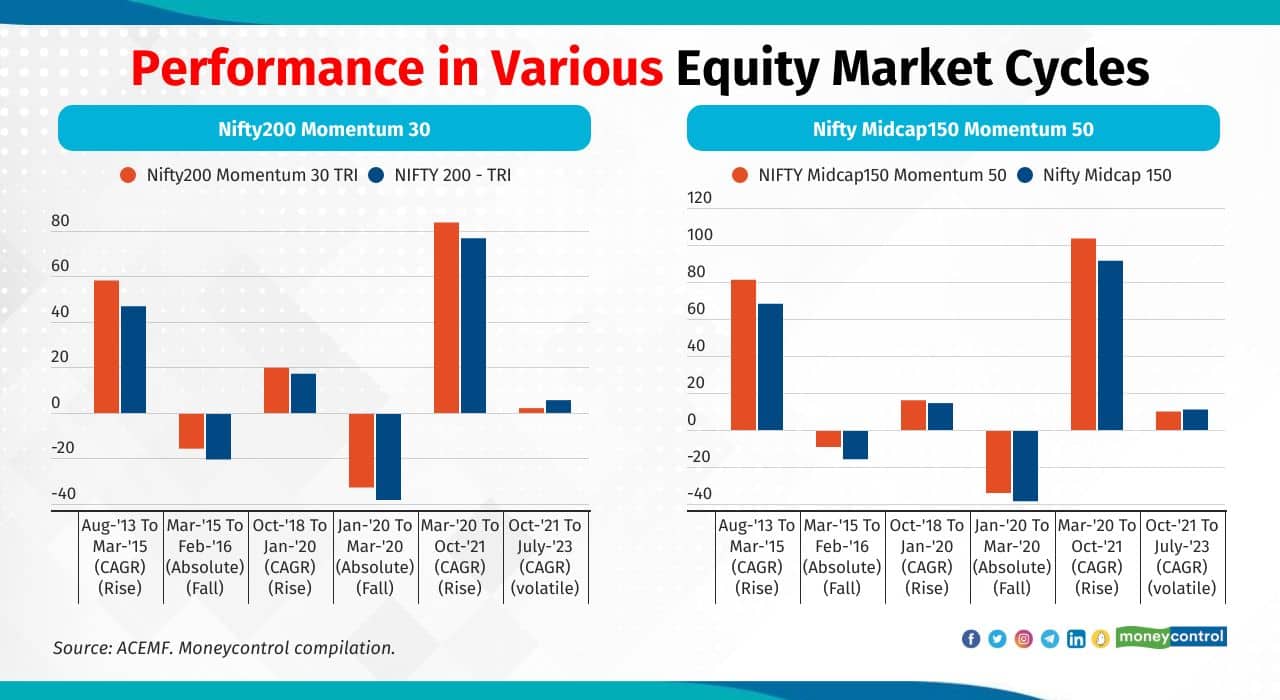 Performance in Various Equity Market Cycles

Nifty200 Momentum 30

Nifty200 Momentum 30 TRI   NIFTY 200 - TRI

80
60
40
20
0
-20
-40

Aug-'13 To Mar-'15 (CAGR) (Rise)
Mar-'15 To Feb-'16 (Absolute) (Fall)
Oct-'18 To Jan-'20 (CAGR) (Rise)
Jan-'20 To Mar-'20 (Absolute) (Fall)
Mar-'20 To Oct-'21 (CAGR) (Rise)
Oct-'21 To July-'23 (CAGR) (volatile)

Nifty Midcap150 Momentum 50

NIFTY Midcap150 Momentum 50   Nifty Midcap 150

120
100
80
60
40
20
0
-20
-40

Aug-'13 To Mar-'15 (CAGR) (Rise)
Mar-'15 To Feb-'16 (Absolute) (Fall)
Oct-'18 To Jan-'20 (CAGR) (Rise)
Jan-'20 To Mar-'20 (Absolute) (Fall)
Mar-'20 To Oct-'21 (CAGR) (Rise)
Oct-'21 To July-'23 (CAGR) (volatile)

Source: ACEMF. Moneycontrol compilation.

moneycontrol